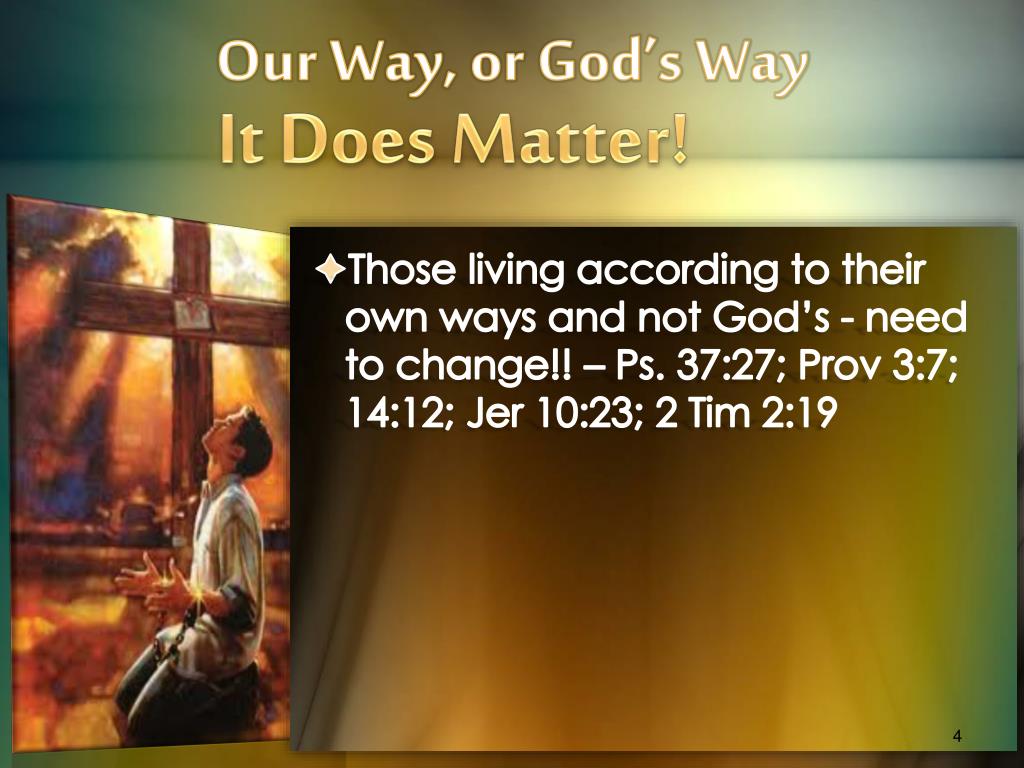 Our Way, or God's Way
It Does Matter!

Those living according to their own ways and not God's - need to change!! – Ps. 37:27; Prov 3:7; 14:12; Jer 10:23; 2 Tim 2:19

4